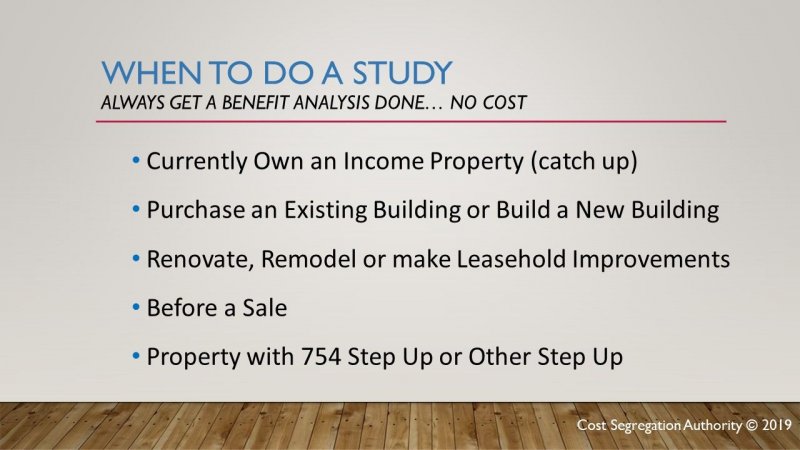 WHEN TO DO A STUDY
ALWAYS GET A BENEFIT ANALYSIS DONE… NO COST

• Currently Own an Income Property (catch up)
• Purchase an Existing Building or Build a New Building
• Renovate, Remodel or make Leasehold Improvements
• Before a Sale
• Property with 754 Step Up or Other Step Up

Cost Segregation Authority © 2019